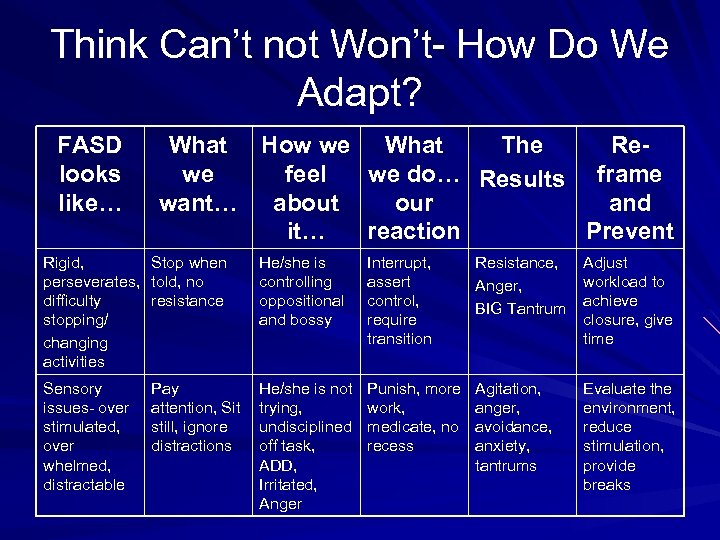 Think Can't not Won't- How Do We Adapt?

| FASD looks like… | What we want… | How we feel about it… | What we do… our reaction | The Results | Re-frame and Prevent |
|---|---|---|---|---|---|
| Rigid, perseverates, difficulty stopping/ changing activities | Stop when told, no resistance | He/she is controlling oppositional and bossy | Interrupt, assert control, require transition | Resistance, Anger, BIG Tantrum | Adjust workload to achieve closure, give time |
| Sensory issues- over stimulated, over whelmed, distractable | Pay attention, Sit still, ignore distractions | He/she is not trying, undisciplined off task, ADD, Irritated, Anger | Punish, more work, medicate, no recess | Agitation, anger, avoidance, anxiety, tantrums | Evaluate the environment, reduce stimulation, provide breaks |